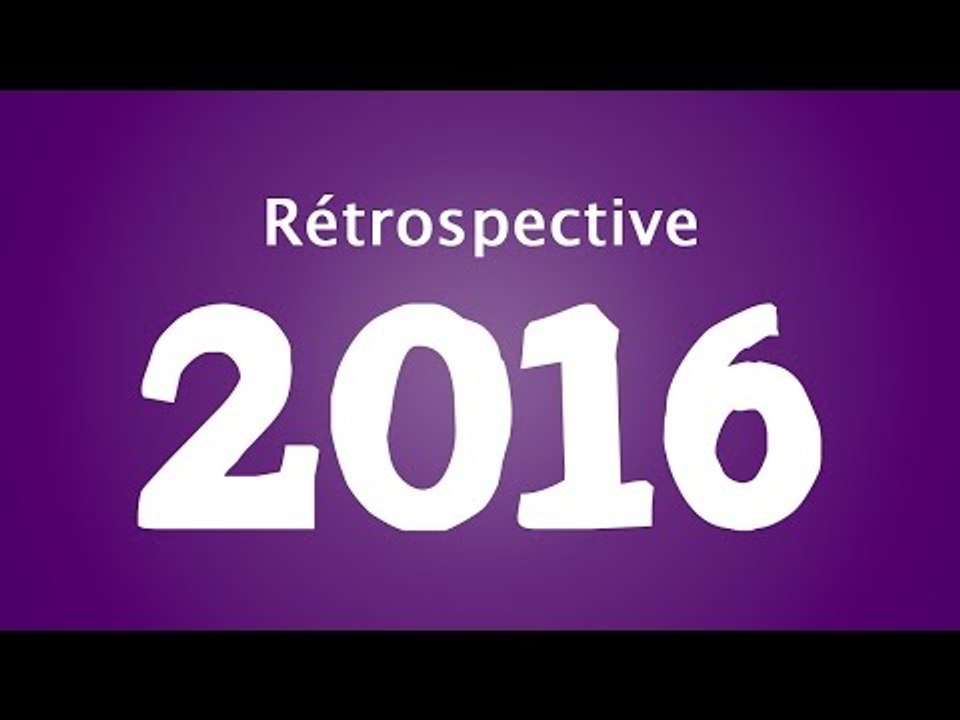 Rétrospective

2016